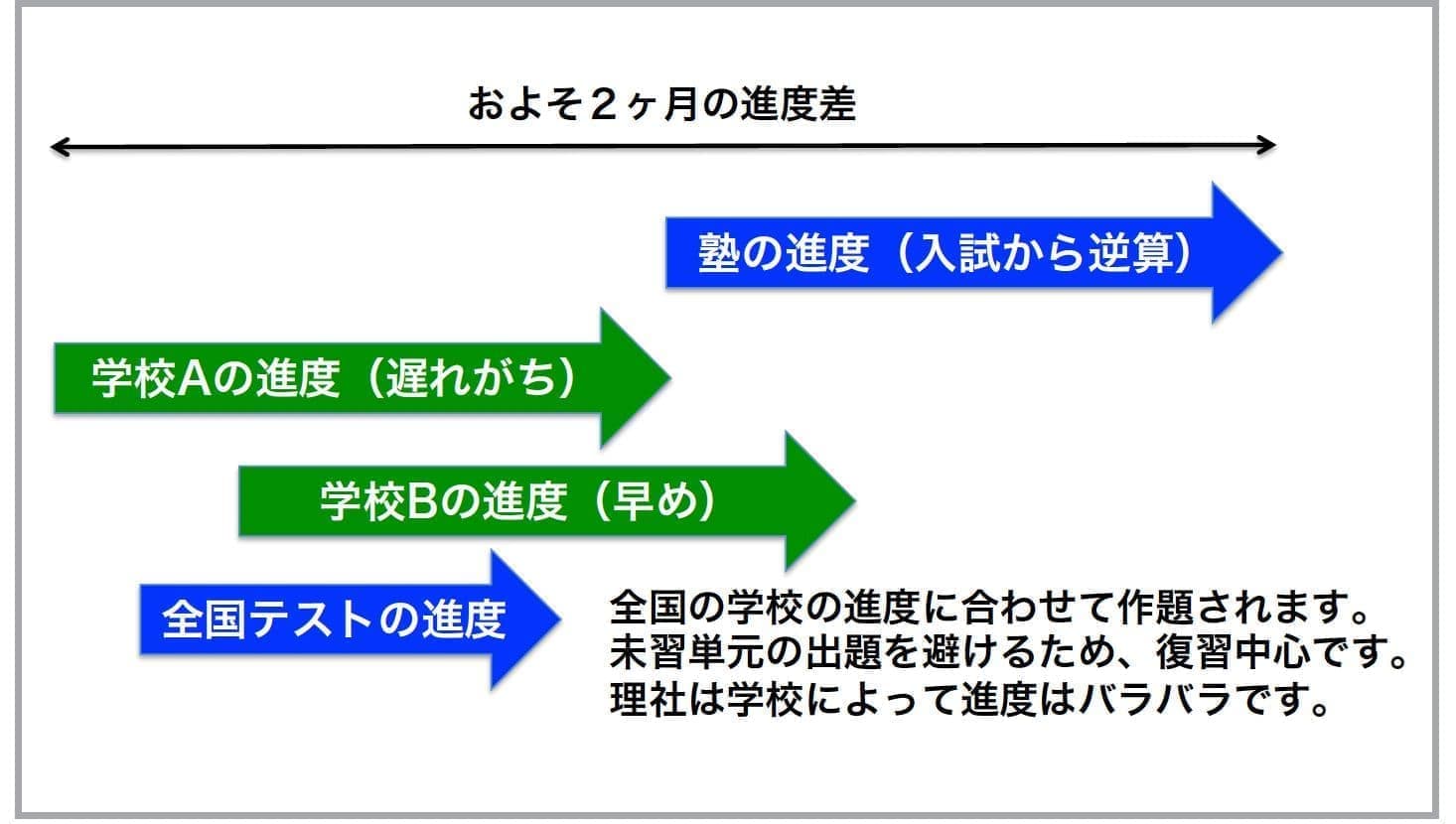 およそ２ヶ月の進度差

塾の進度（入試から逆算）

学校Aの進度（遅れがち）

学校Bの進度（早め）

全国テストの進度

全国の学校の進度に合わせて作題されます。
未習単元の出題を避けるため、復習中心です。
理社は学校によって進度はバラバラです。